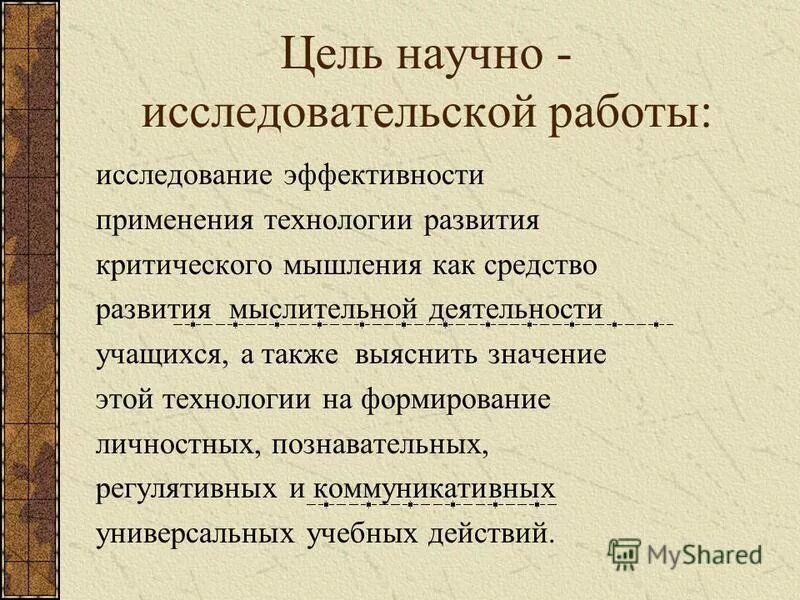 Цель научно - исследовательской работы:

исследование эффективности применения технологии развития критического мышления как средство развития мыслительной деятельности учащихся, а также выяснить значение этой технологии на формирование личностных, познавательных, регулятивных и коммуникативных универсальных учебных действий.

MyShared